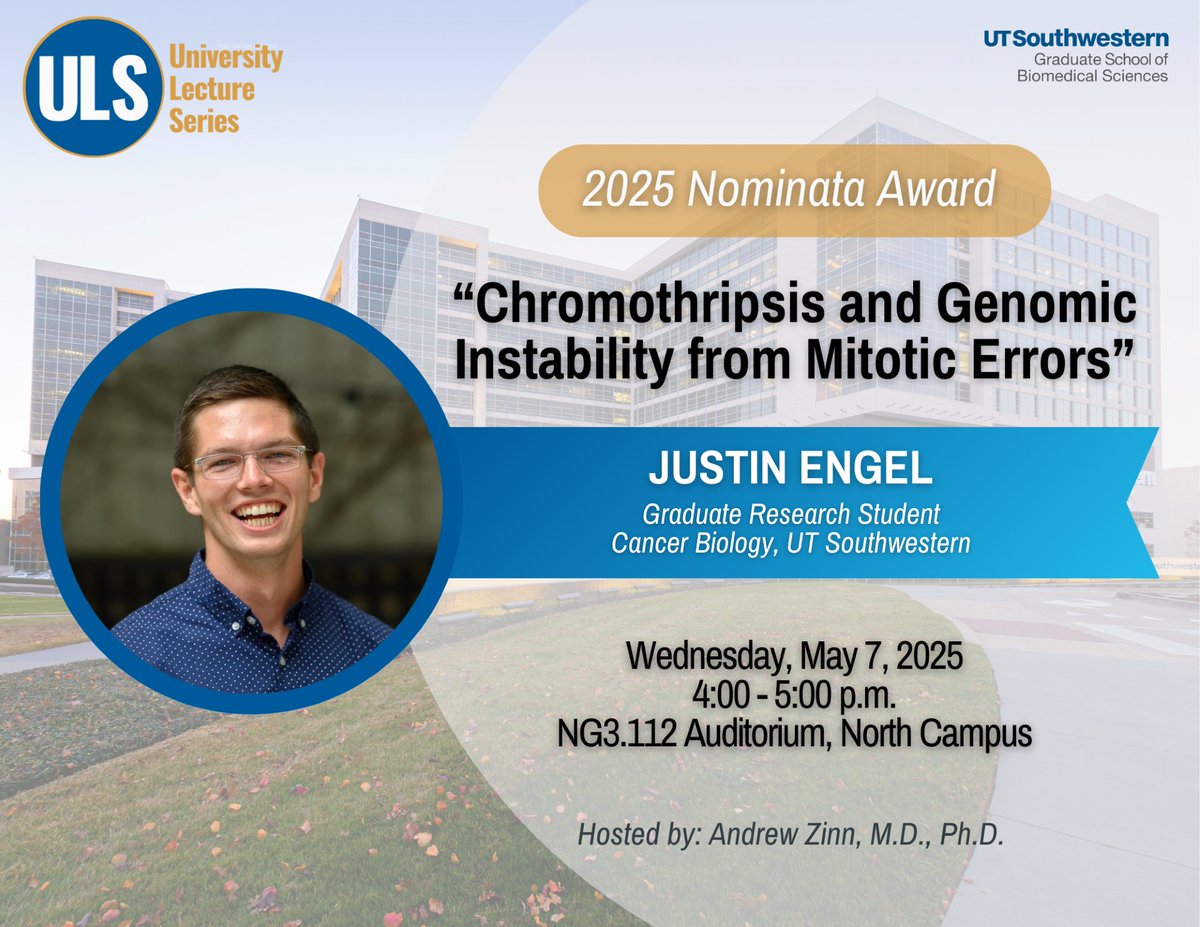 ULS University Lecture Series

UTSouthwestern
Graduate School of Biomedical Sciences

2025 Nominata Award

“Chromothripsis and Genomic Instability from Mitotic Errors”

JUSTIN ENGEL
Graduate Research Student
Cancer Biology, UT Southwestern

Wednesday, May 7, 2025
4:00 - 5:00 p.m.
NG3.112 Auditorium, North Campus

Hosted by: Andrew Zinn, M.D., Ph.D.